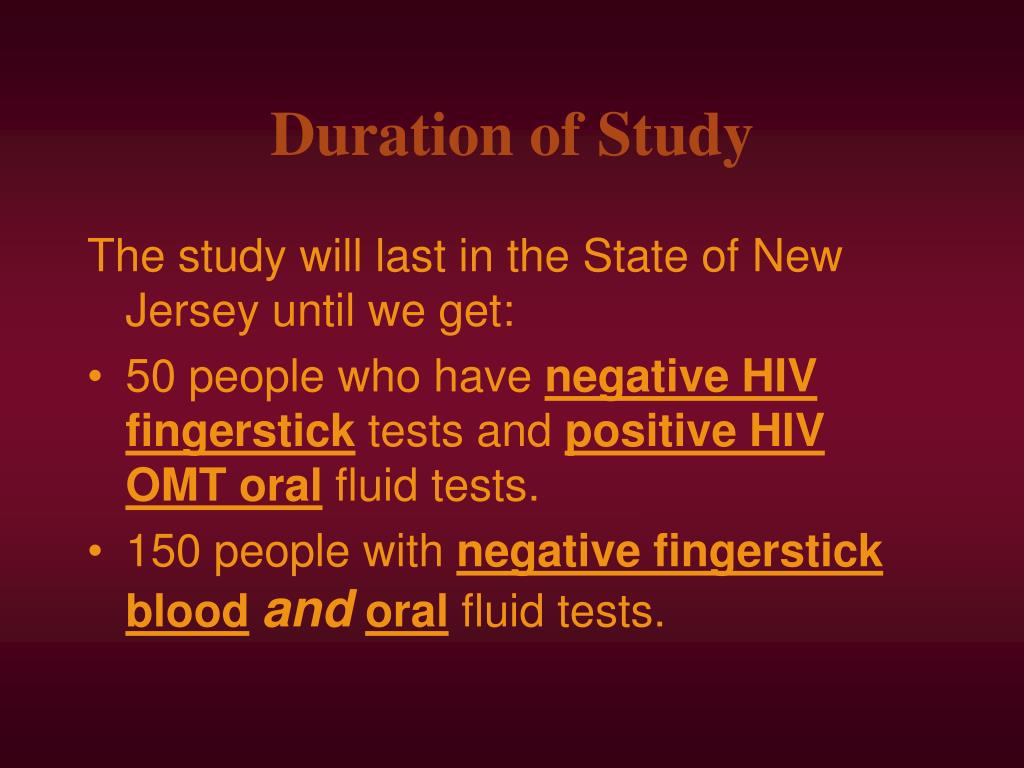 Duration of Study

The study will last in the State of New Jersey until we get:

• 50 people who have negative HIV fingerstick tests and positive HIV OMT oral fluid tests.
• 150 people with negative fingerstick blood and oral fluid tests.